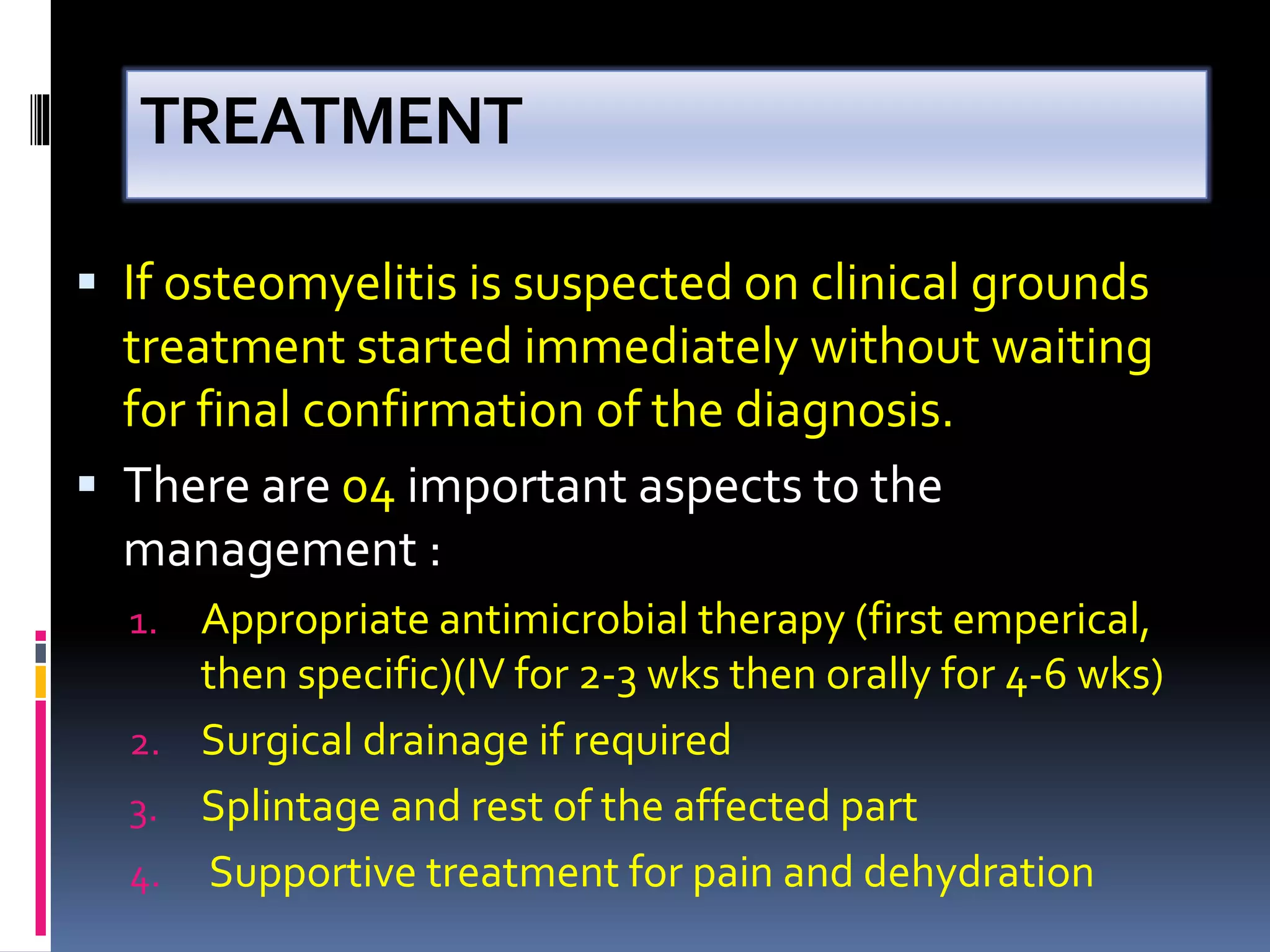 TREATMENT

▪ If osteomyelitis is suspected on clinical grounds treatment started immediately without waiting for final confirmation of the diagnosis.

▪ There are 04 important aspects to the management :

1. Appropriate antimicrobial therapy (first emperical, then specific)(IV for 2-3 wks then orally for 4-6 wks)
2. Surgical drainage if required
3. Splintage and rest of the affected part
4. Supportive treatment for pain and dehydration